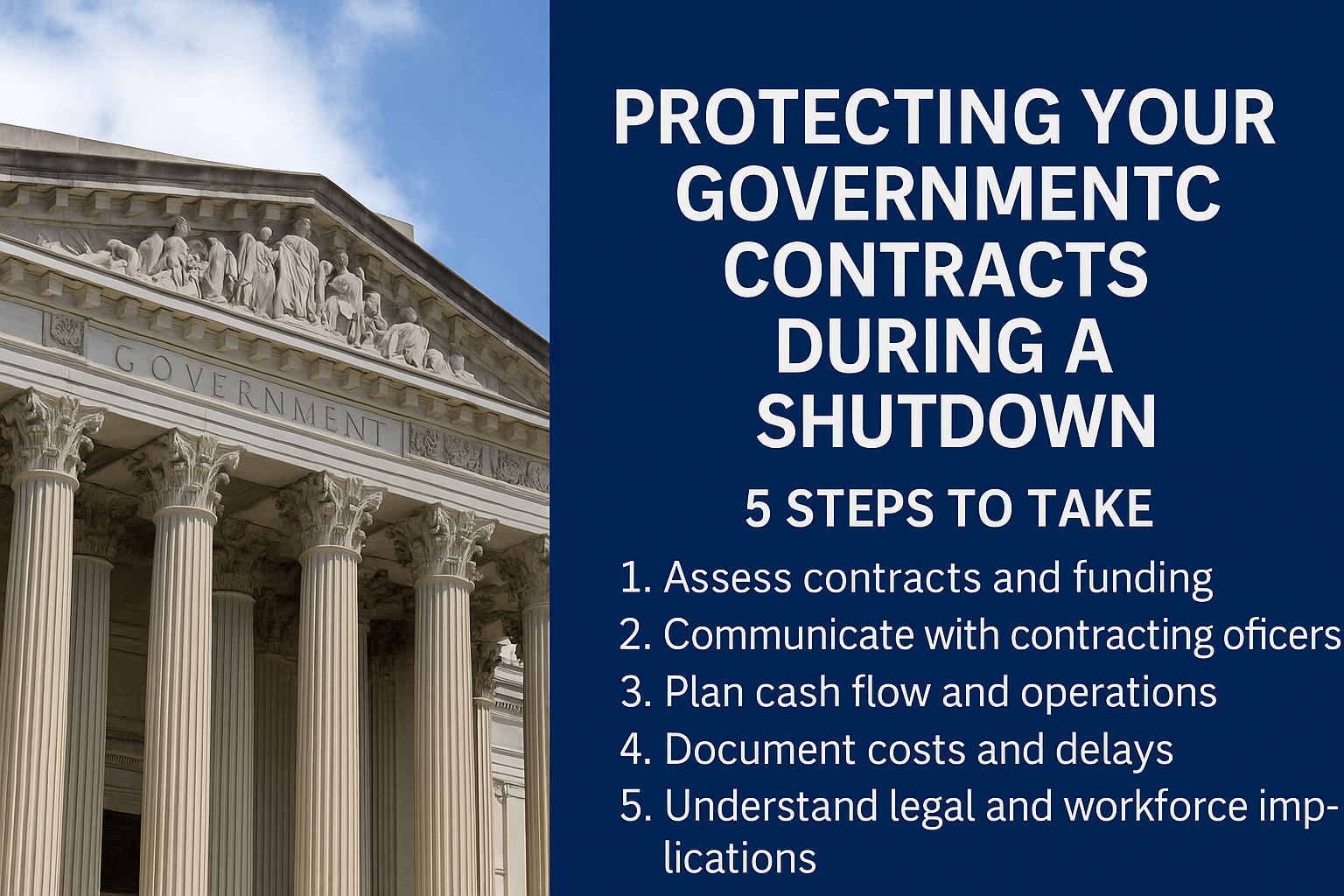 GOVERNMENT

PROTECTING YOUR GOVERNMENTC CONTRACTS DURING A SHUTDOWN

5 STEPS TO TAKE

1. Assess contracts and funding
2. Communicate with contracting oficers
3. Plan cash flow and operations
4. Document costs and delays
5. Understand legal and workforce implications